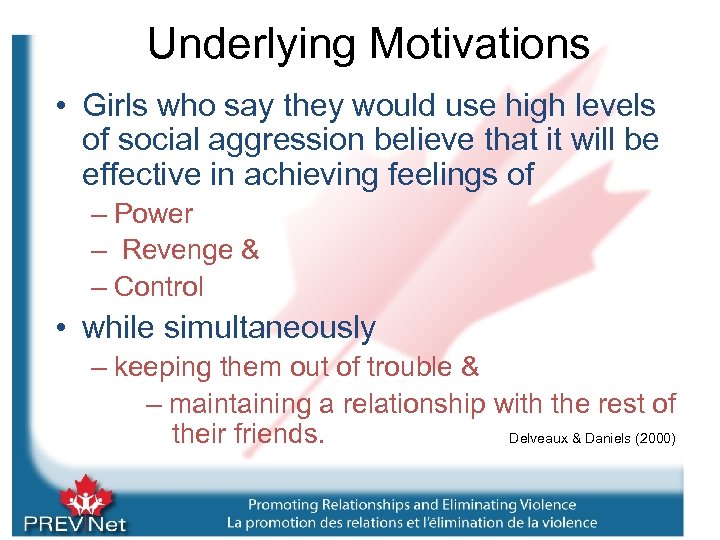 Underlying Motivations

• Girls who say they would use high levels of social aggression believe that it will be effective in achieving feelings of
– Power
– Revenge &
– Control

• while simultaneously
– keeping them out of trouble &
– maintaining a relationship with the rest of their friends.

Delveaux & Daniels (2000)

PREVNet

Promoting Relationships and Eliminating Violence
La promotion des relations et l'élimination de la violence